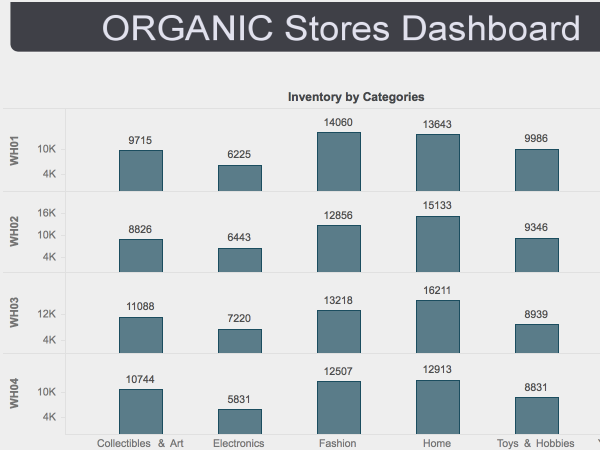 ORGANIC Stores Dashboard

Inventory by Categories

WH01
10K
4K
9715
6225
14060
13643
9986

WH02
16K
10K
4K
8826
6443
12856
15133
9346

WH03
12K
4K
11088
7220
13218
16211
8939

WH04
10K
4K
10744
5831
12507
12913
8831

Collectibles & Art
Electronics
Fashion
Home
Toys & Hobbies